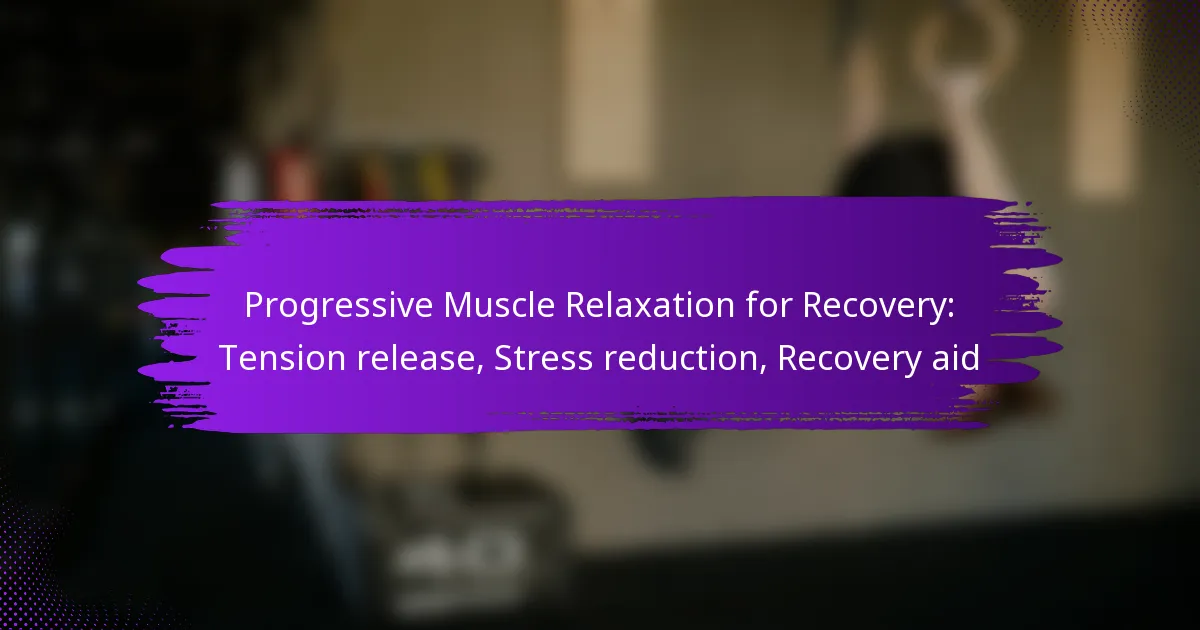 Progressive Muscle Relaxation for Recovery: Tension release, Stress reduction, Recovery aid